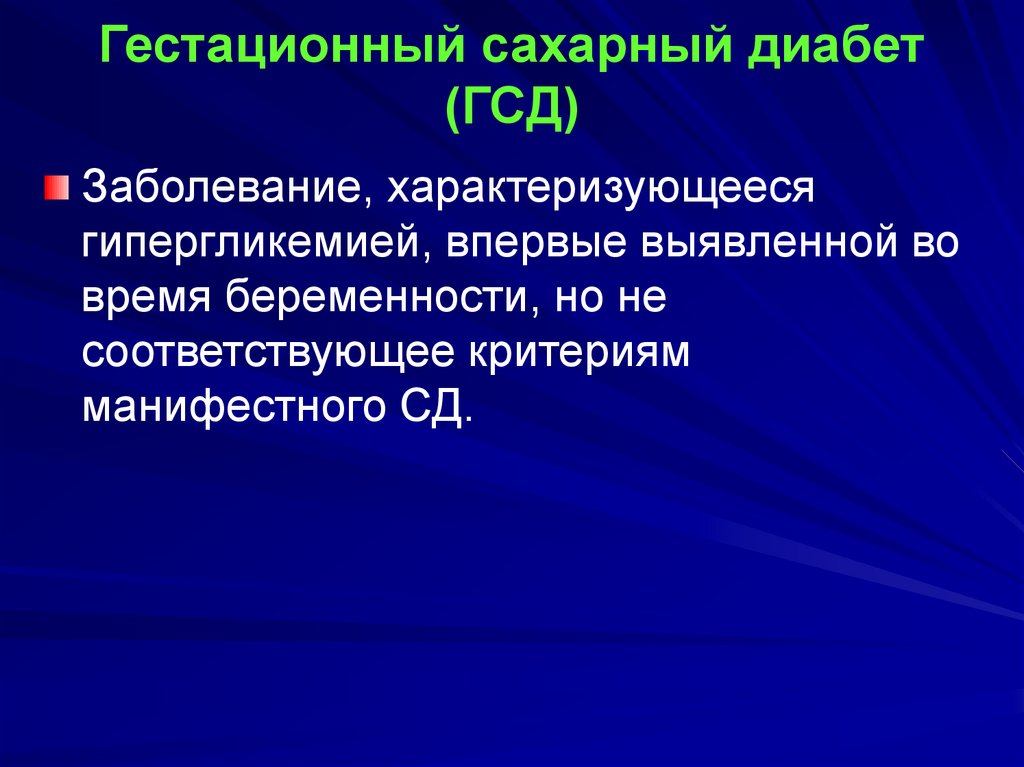 Гестационный сахарный диабет (ГСД)

Заболевание, характеризующееся гипергликемией, впервые выявленной во время беременности, но не соответствующее критериям манифестного СД.